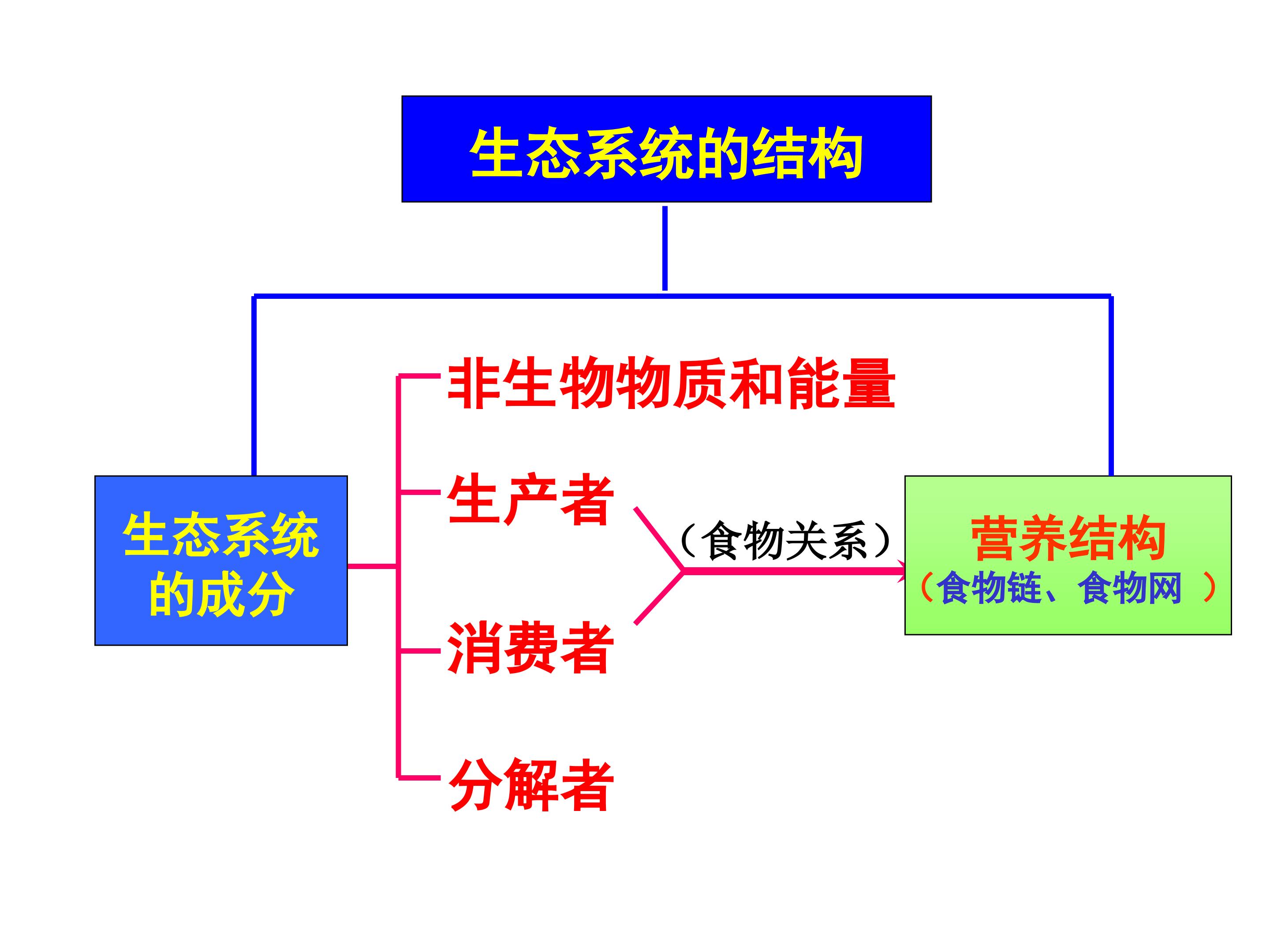 生态系统的结构

生态系统的成分

非生物物质和能量

生产者

消费者

分解者

（食物关系）

营养结构
（食物链、食物网）